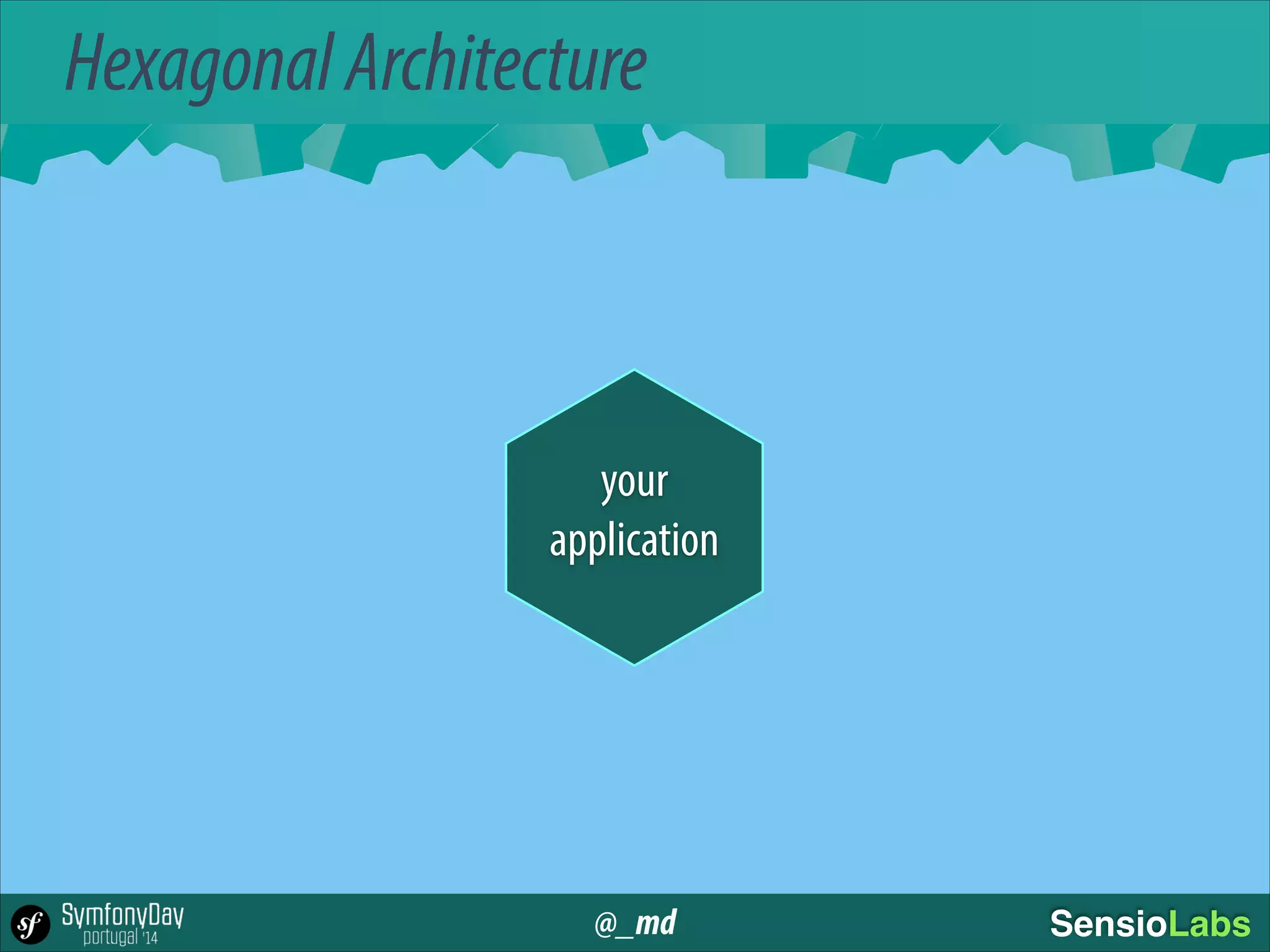 Hexagonal Architecture

your application

sf SymfonyDay portugal '14

@_md

SensioLabs